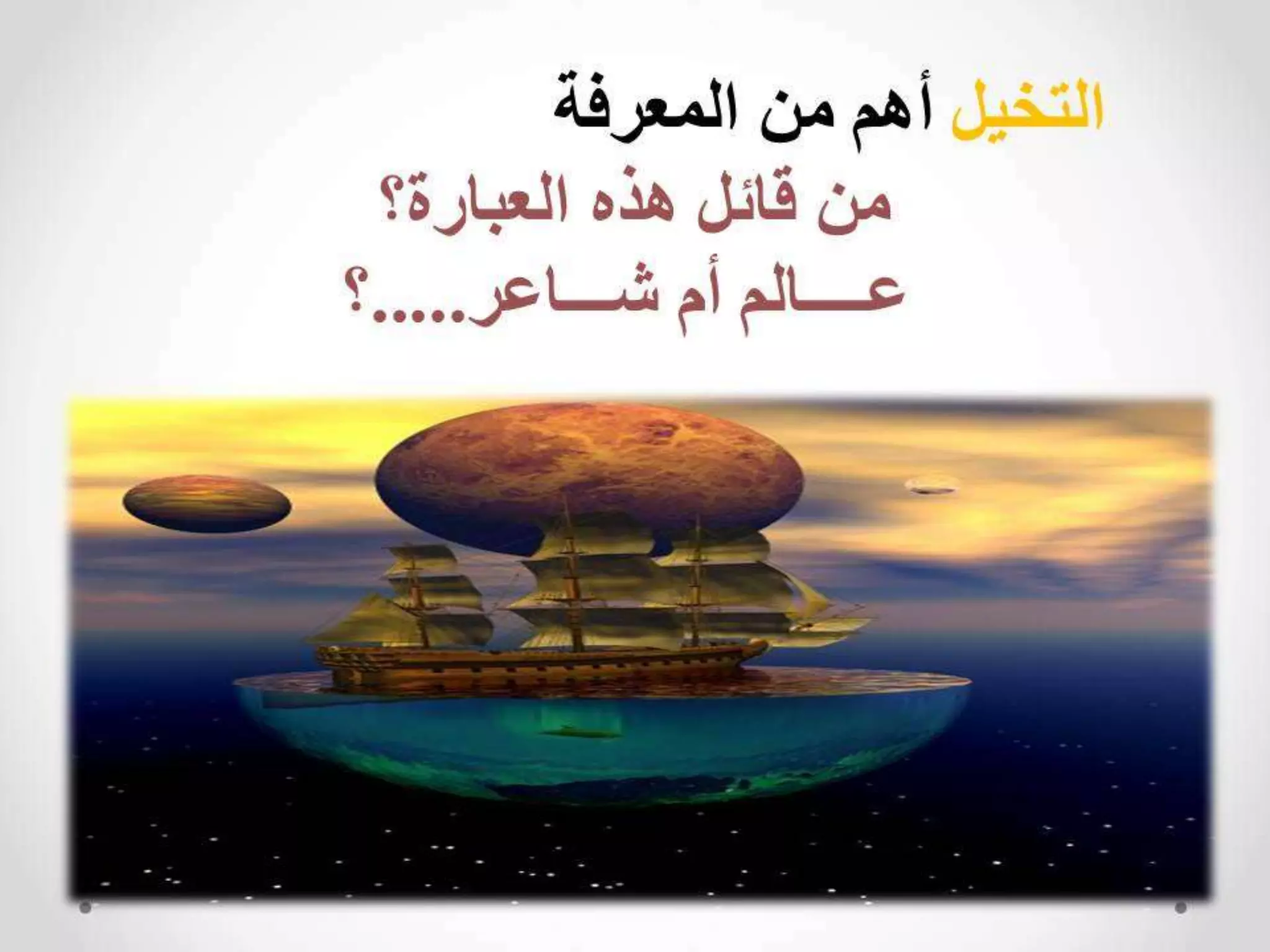 التخيل أهم من المعرفة
من قائل هذه العبارة؟
عـــالم أم شـــاعر.....؟